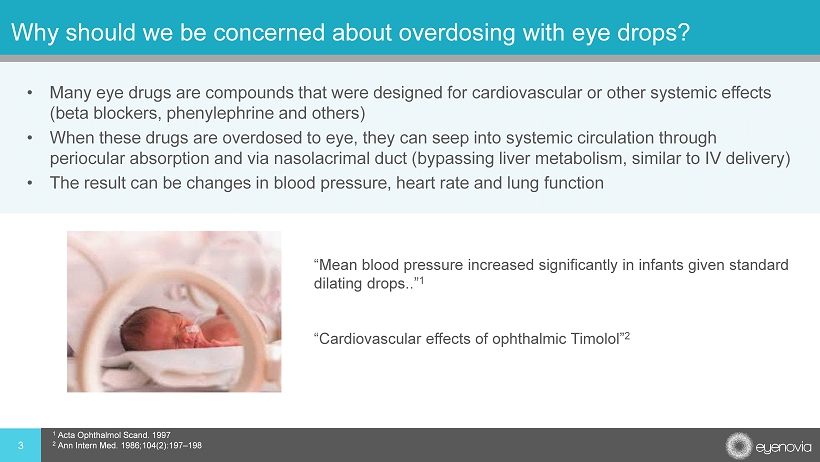 Why should we be concerned about overdosing with eye drops?

• Many eye drugs are compounds that were designed for cardiovascular or other systemic effects (beta blockers, phenylephrine and others)
• When these drugs are overdosed to eye, they can seep into systemic circulation through periocular absorption and via nasolacrimal duct (bypassing liver metabolism, similar to IV delivery)
• The result can be changes in blood pressure, heart rate and lung function

“Mean blood pressure increased significantly in infants given standard dilating drops..”$^1$

“Cardiovascular effects of ophthalmic Timolol”$^2$

3

$^1$ Acta Ophthalmol Scand. 1997
$^2$ Ann Intern Med. 1986;104(2):197–198

eyenovia